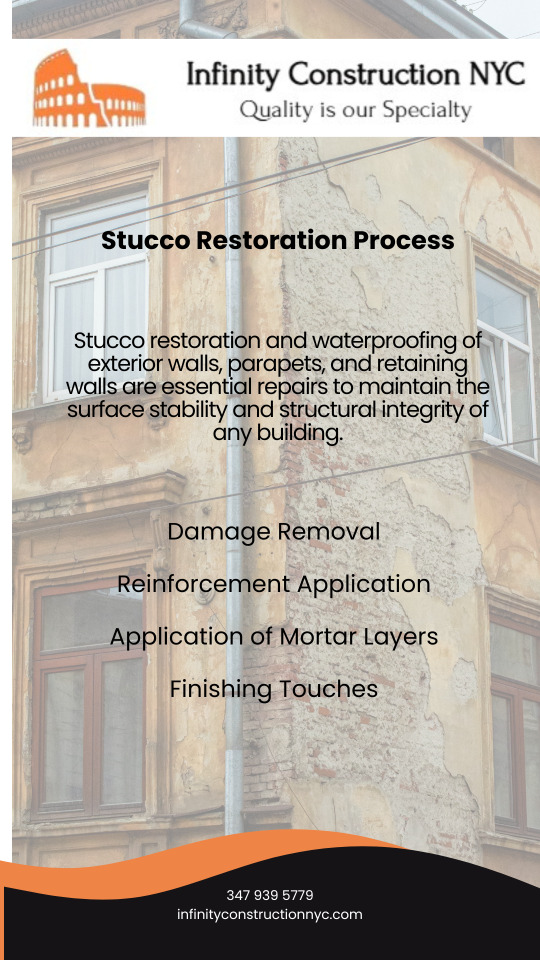 Infinity Construction NYC
Quality is our Specialty

Stucco Restoration Process

Stucco restoration and waterproofing of exterior walls, parapets, and retaining walls are essential repairs to maintain the surface stability and structural integrity of any building.

Damage Removal

Reinforcement Application

Application of Mortar Layers

Finishing Touches

347 939 5779
infinityconstructionnyc.com